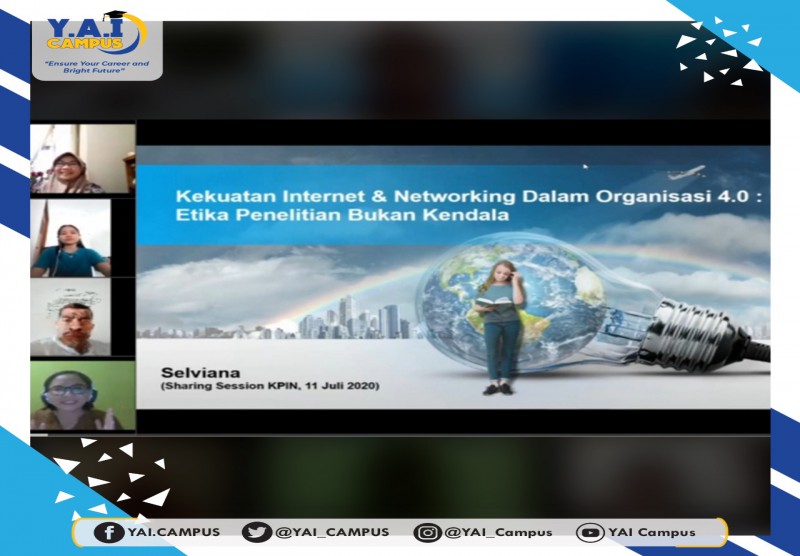 Y.A.I CAMPUS
"Ensure Your Career and Bright Future"

Kekuatan Internet & Networking Dalam Organisasi 4.0 : Etika Penelitian Bukan Kendala

Selviana
(Sharing Session KPIN, 11 Juli 2020)

YAI.CAMPUS @YAI_CAMPUS @YAI_Campus YAI Campus